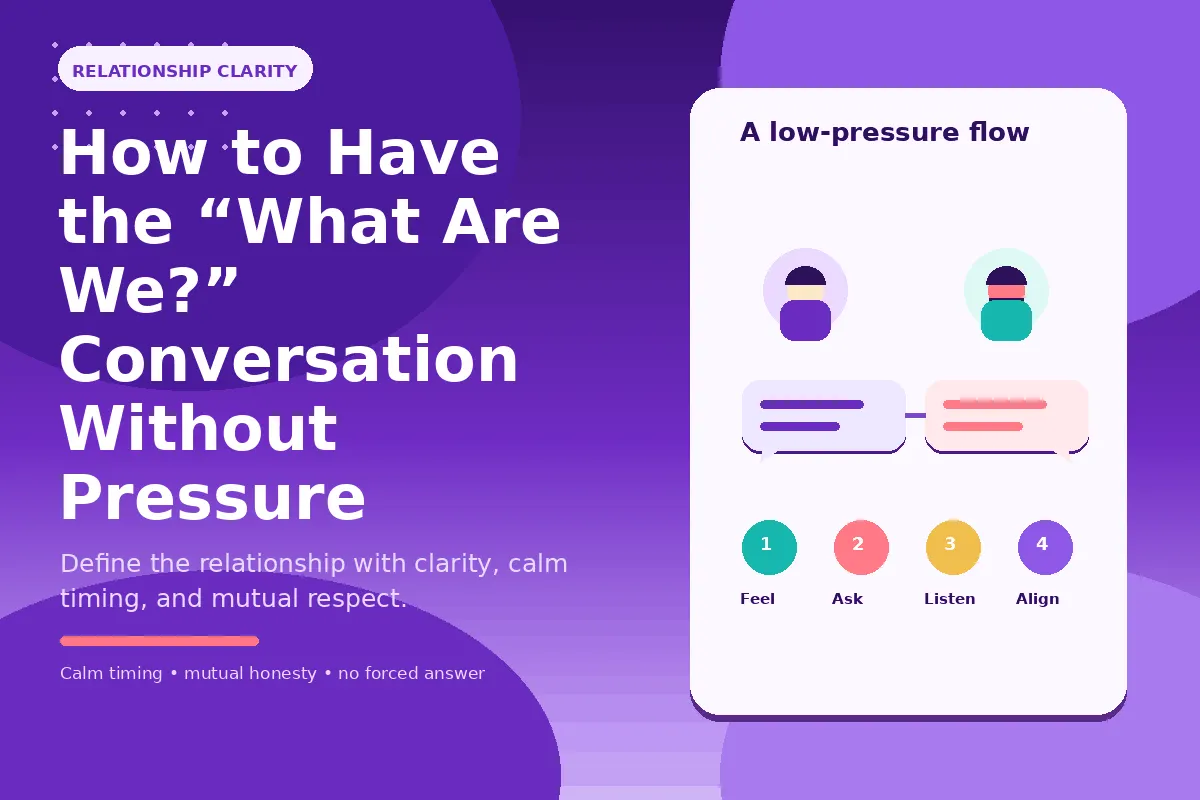 RELATIONSHIP CLARITY

How to Have the “What Are We?” Conversation Without Pressure

Define the relationship with clarity, calm timing, and mutual respect.

Calm timing • mutual honesty • no forced answer

A low-pressure flow

1
Feel

2
Ask

3
Listen

4
Align